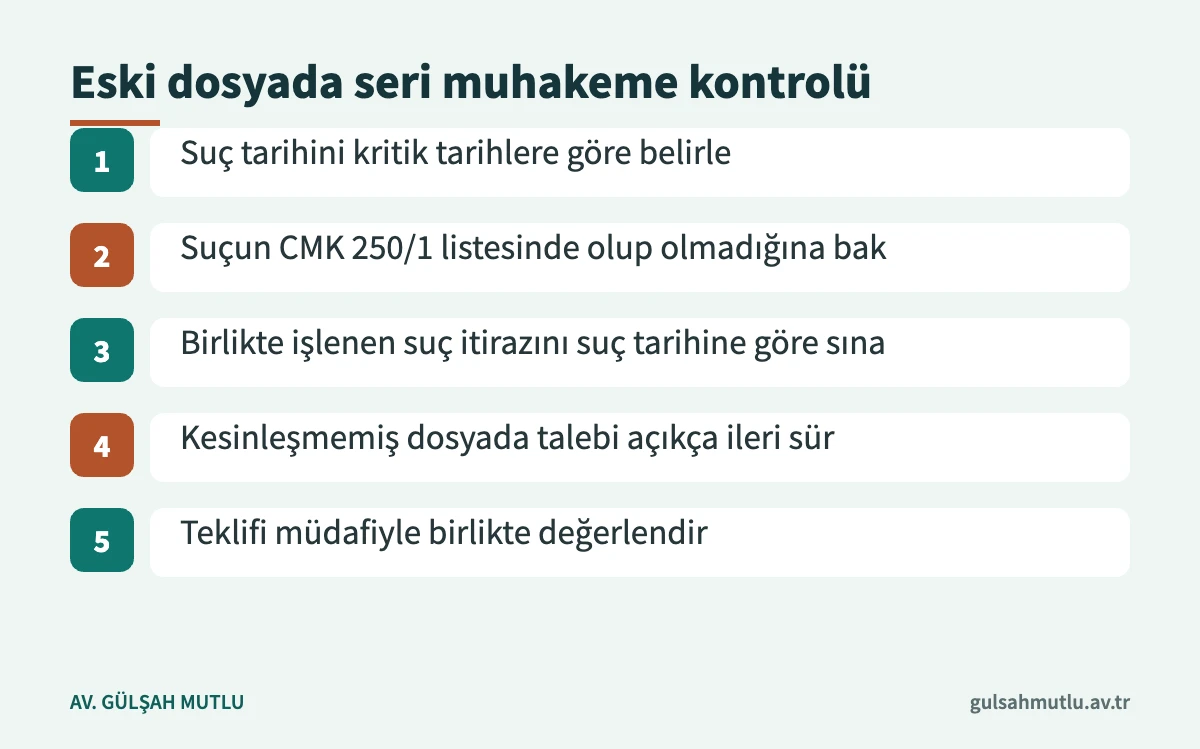 Eski dosyada seri muhakeme kontrolü

1 Suç tarihini kritik tarihlere göre belirle

2 Suçun CMK 250/1 listesinde olup olmadığına bak

3 Birlikte işlenen suç itirazını suç tarihine göre sına

4 Kesinleşmemiş dosyada talebi açıkça ileri sür

5 Teklifi müdafiyle birlikte değerlendir

AV. GÜLŞAH MUTLU

gulsahmutlu.av.tr